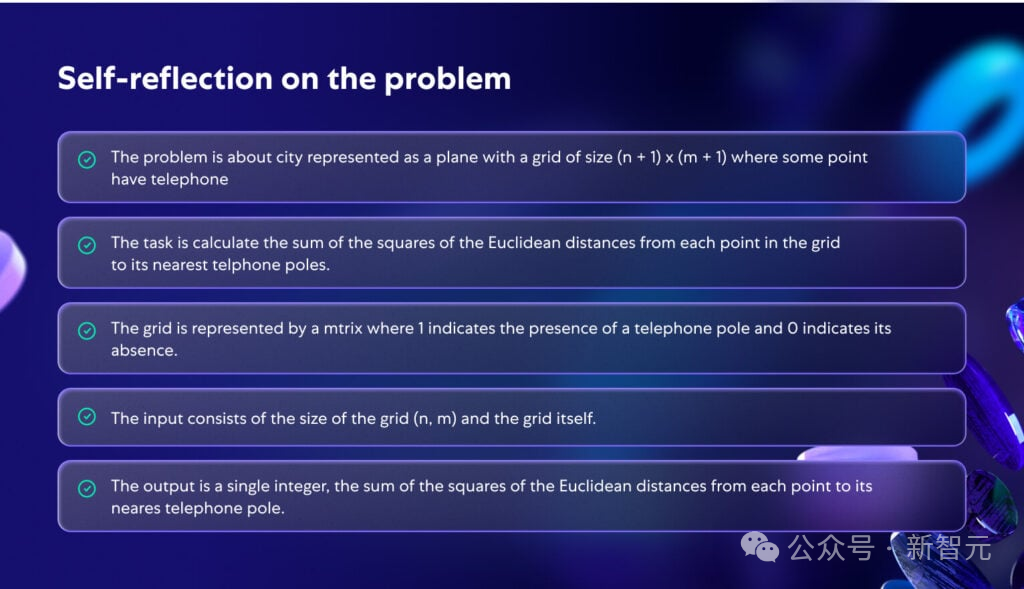 Self-reflection on the problem

The problem is about city represented as a plane with a grid of size (n + 1) x (m + 1) where some point have telephone

The task is calculate the sum of the squares of the Euclidean distances from each point in the grid to its nearest telphone poles.

The grid is represented by a mtrix where 1 indicates the presence of a telephone pole and 0 indicates its absence.

The input consists of the size of the grid (n, m) and the grid itself.

The output is a single integer, the sum of the squares of the Euclidean distances from each point to its neares telephone pole.

公众号 · 新智元